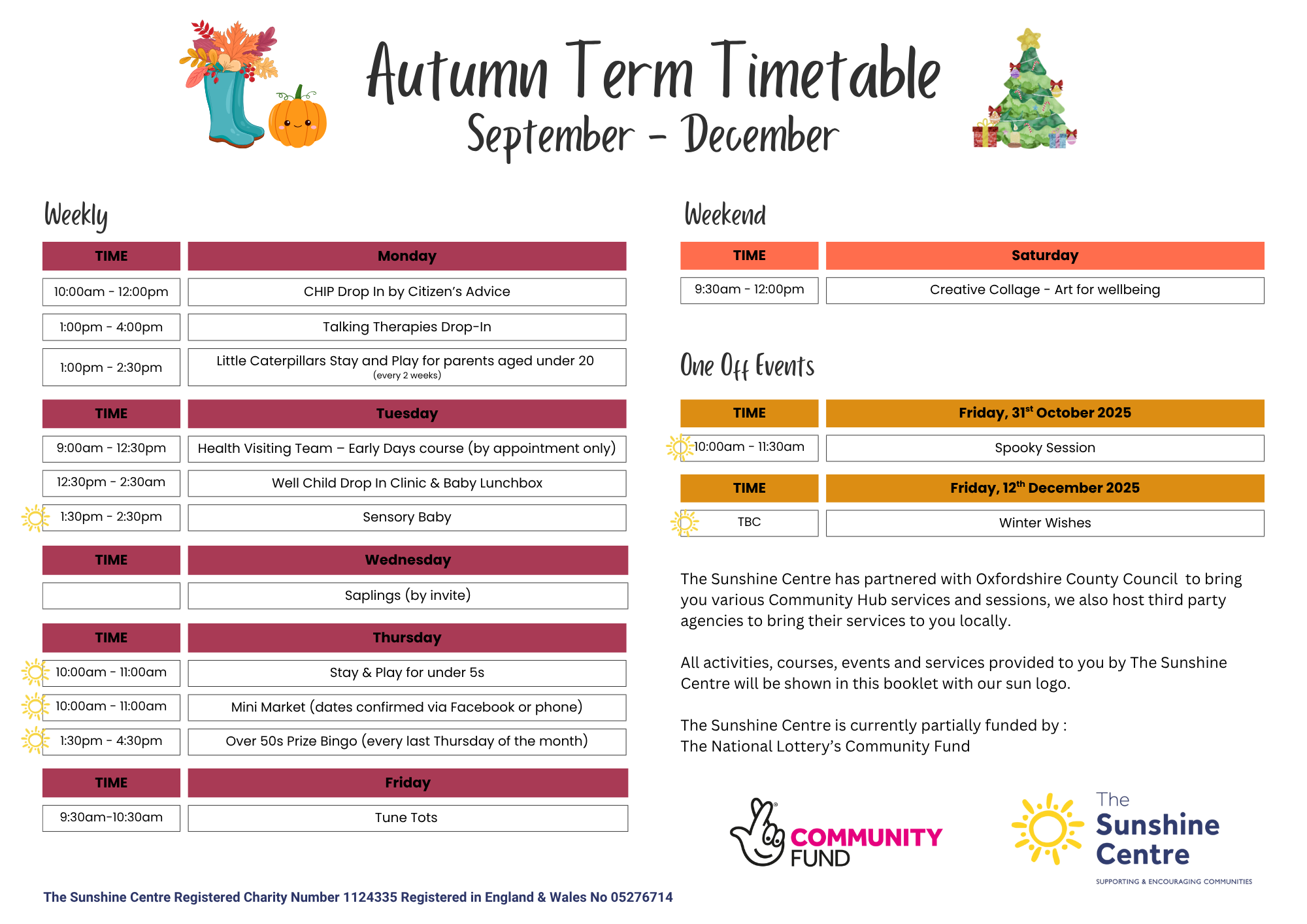 Autumn Term Timetable
September - December

Weekly

| TIME | Monday |
|---|---|
| 10:00am - 12:00pm | CHIP Drop In by Citizen's Advice |
| 1:00pm - 4:00pm | Talking Therapies Drop-In |
| 1:00pm - 2:30pm | Little Caterpillars Stay and Play for parents aged under 20 (every 2 weeks) |

| TIME | Tuesday |
|---|---|
| 9:00am - 12:30pm | Health Visiting Team – Early Days course (by appointment only) |
| 12:30pm - 2:30am | Well Child Drop In Clinic & Baby Lunchbox |
| 1:30pm - 2:30pm | Sensory Baby |

| TIME | Wednesday |
|---|---|
| | Saplings (by invite) |

| TIME | Thursday |
|---|---|
| 10:00am - 11:00am | Stay & Play for under 5s |
| 10:00am - 11:00am | Mini Market (dates confirmed via Facebook or phone) |
| 1:30pm - 4:30pm | Over 50s Prize Bingo (every last Thursday of the month) |

| TIME | Friday |
|---|---|
| 9:30am-10:30am | Tune Tots |

Weekend

| TIME | Saturday |
|---|---|
| 9:30am - 12:00pm | Creative Collage - Art for wellbeing |

One Off Events

| TIME | Friday, 31$^{st}$ October 2025 |
|---|---|
| 10:00am - 11:30am | Spooky Session |

| TIME | Friday, 12$^{th}$ December 2025 |
|---|---|
| TBC | Winter Wishes |

The Sunshine Centre has partnered with Oxfordshire County Council to bring you various Community Hub services and sessions, we also host third party agencies to bring their services to you locally.

All activities, courses, events and services provided to you by The Sunshine Centre will be shown in this booklet with our sun logo.

The Sunshine Centre is currently partially funded by :
The National Lottery's Community Fund

COMMUNITY FUND

The Sunshine Centre
SUPPORTING & ENCOURAGING COMMUNITIES

The Sunshine Centre Registered Charity Number 1124335 Registered in England & Wales No 05276714